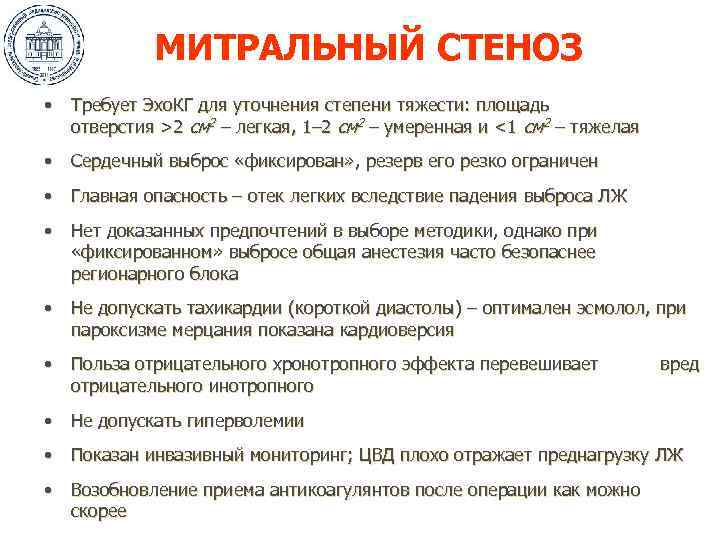 МИТРАЛЬНЫЙ СТЕНОЗ

• Требует ЭхоКГ для уточнения степени тяжести: площадь отверстия >2 $см^2$ – легкая, 1–2 $см^2$ – умеренная и <1 $см^2$ – тяжелая

• Сердечный выброс «фиксирован», резерв его резко ограничен

• Главная опасность – отек легких вследствие падения выброса ЛЖ

• Нет доказанных предпочтений в выборе методики, однако при «фиксированном» выбросе общая анестезия часто безопаснее регионарного блока

• Не допускать тахикардии (короткой диастолы) – оптимален эсмолол, при пароксизме мерцания показана кардиоверсия

• Польза отрицательного хронотропного эффекта перевешивает вред отрицательного инотропного

• Не допускать гиперволемии

• Показан инвазивный мониторинг; ЦВД плохо отражает преднагрузку ЛЖ

• Возобновление приема антикоагулянтов после операции как можно скорее